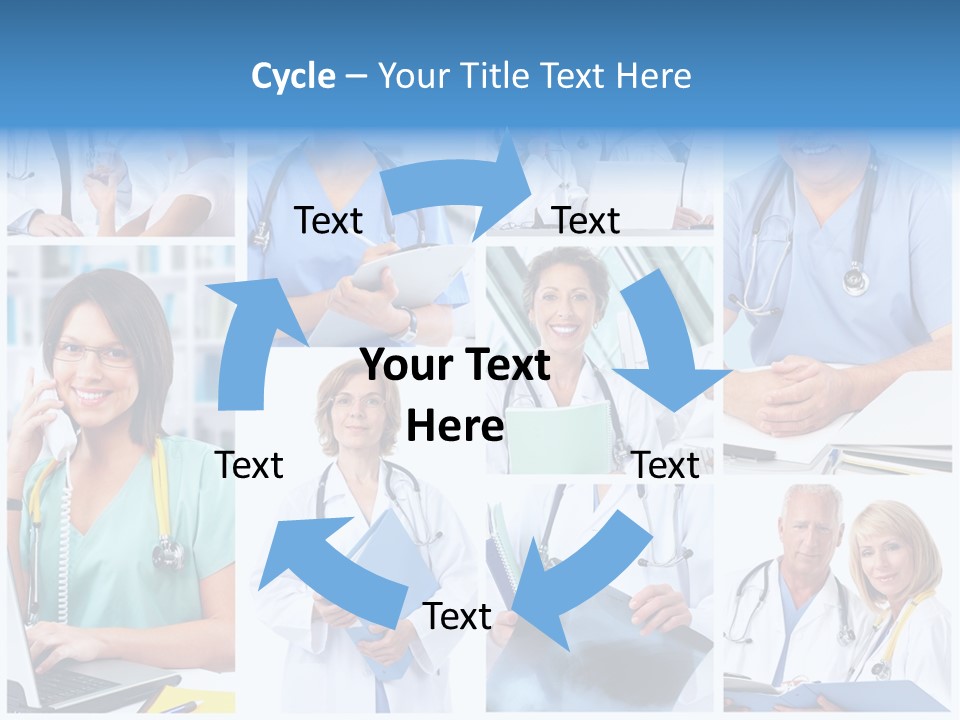 Cycle – Your Title Text Here

Text

Text

Your Text Here

Text

Text

Text